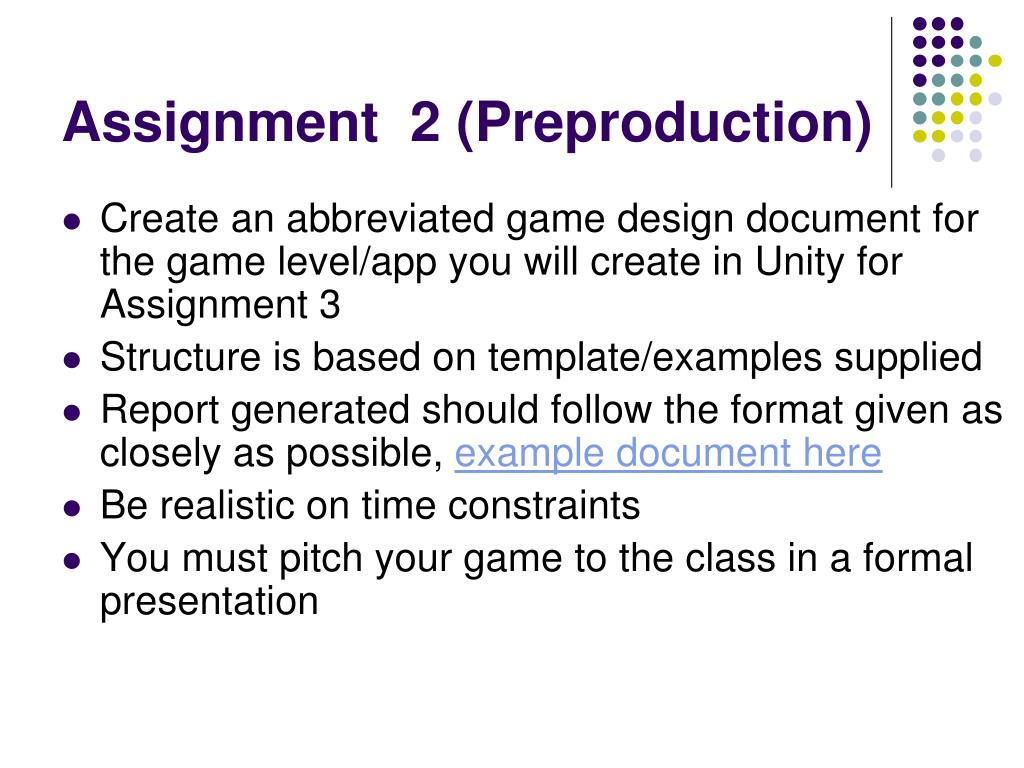 Assignment 2 (Preproduction)

- Create an abbreviated game design document for the game level/app you will create in Unity for Assignment 3
- Structure is based on template/examples supplied
- Report generated should follow the format given as closely as possible, example document here
- Be realistic on time constraints
- You must pitch your game to the class in a formal presentation